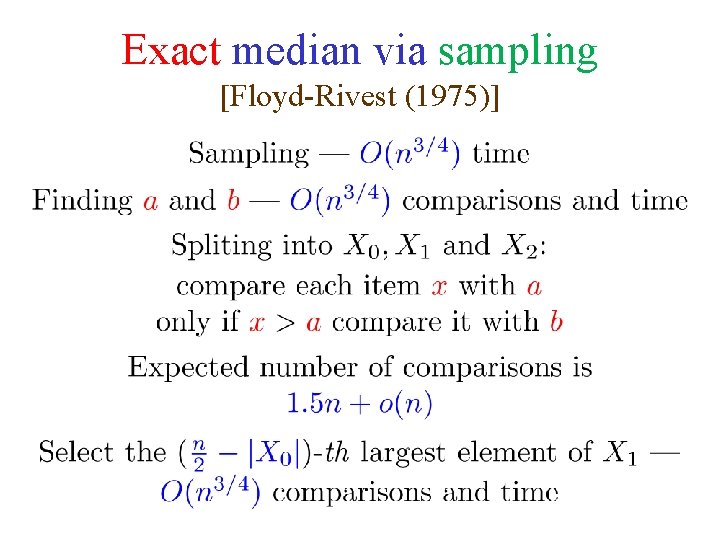 Exact median via sampling
[Floyd-Rivest (1975)]

Sampling — $O(n^{3/4})$ time

Finding $a$ and $b$ — $O(n^{3/4})$ comparisons and time

Spliting into $X_0, X_1$ and $X_2$:
compare each item $x$ with $a$
only if $x > a$ compare it with $b$

Expected number of comparisons is
$1.5n + o(n)$

Select the $(\frac{n}{2} - |X_0|)$-$th$ largest element of $X_1$ —
$O(n^{3/4})$ comparisons and time